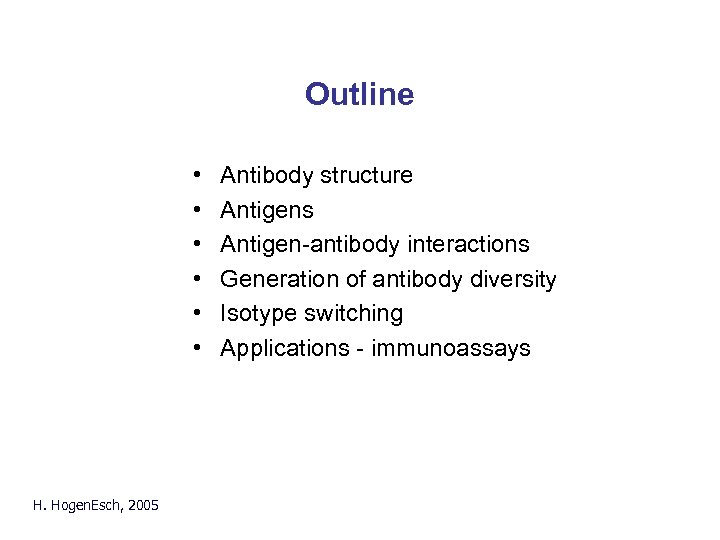 Outline

• Antibody structure
• Antigens
• Antigen-antibody interactions
• Generation of antibody diversity
• Isotype switching
• Applications - immunoassays

H. HogenEsch, 2005